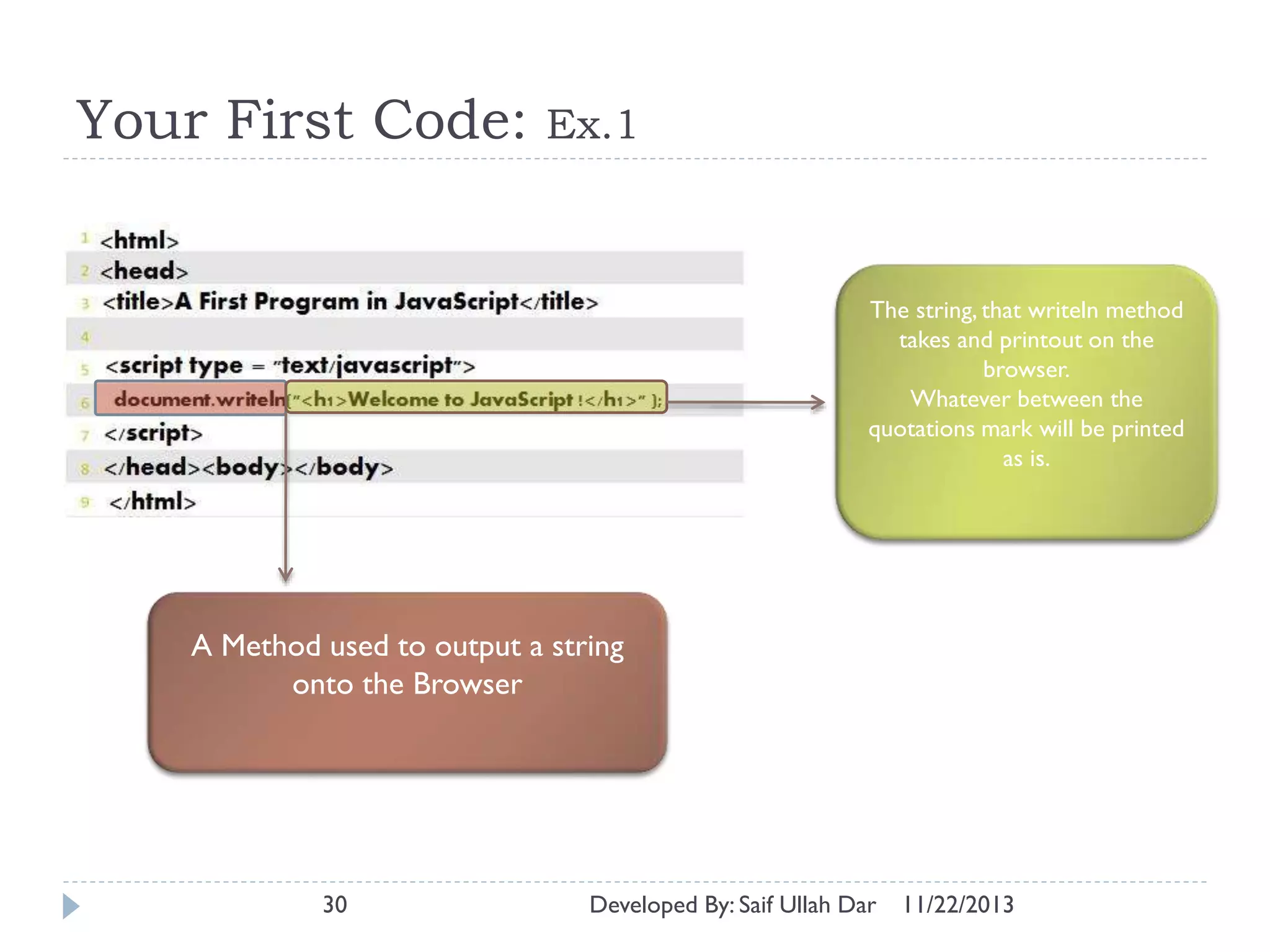 Your First Code: Ex.1

1 <html>
2 <head>
3 <title>A First Program in JavaScript</title>
4
5 <script type = "text/javascript">
6 document.writeln("<h1>Welcome to JavaScript !</h1>" );
7 </script>
8 </head><body></body>
9 </html>

The string, that writeln method takes and printout on the browser.
Whatever between the quotations mark will be printed as is.

A Method used to output a string onto the Browser

30

Developed By: Saif Ullah Dar 11/22/2013